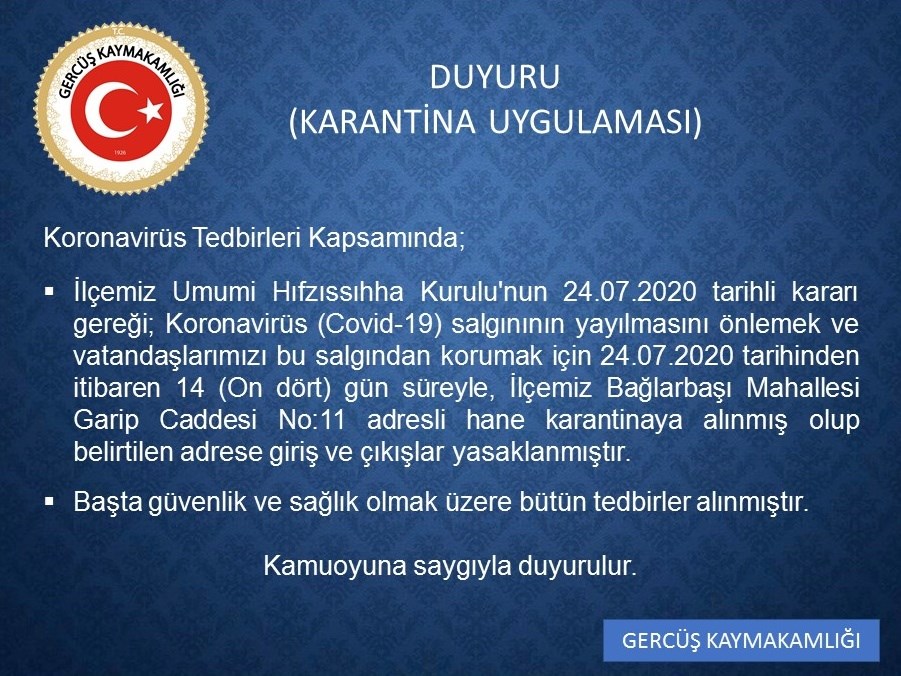 T.C.
GERCÜŞ KAYMAKAMLIĞI
1926

DUYURU
(KARANTİNA UYGULAMASI)

Koronavirüs Tedbirleri Kapsamında;

▪ İlçemiz Umumi Hıfzıssıhha Kurulu'nun 24.07.2020 tarihli kararı gereği; Koronavirüs (Covid-19) salgınının yayılmasını önlemek ve vatandaşlarımızı bu salgından korumak için 24.07.2020 tarihinden itibaren 14 (On dört) gün süreyle, İlçemiz Bağlarbaşı Mahallesi Garip Caddesi No:11 adresli hane karantinaya alınmış olup belirtilen adrese giriş ve çıkışlar yasaklanmıştır.

▪ Başta güvenlik ve sağlık olmak üzere bütün tedbirler alınmıştır.

Kamuoyuna saygıyla duyurulur.

GERCÜŞ KAYMAKAMLIĞI